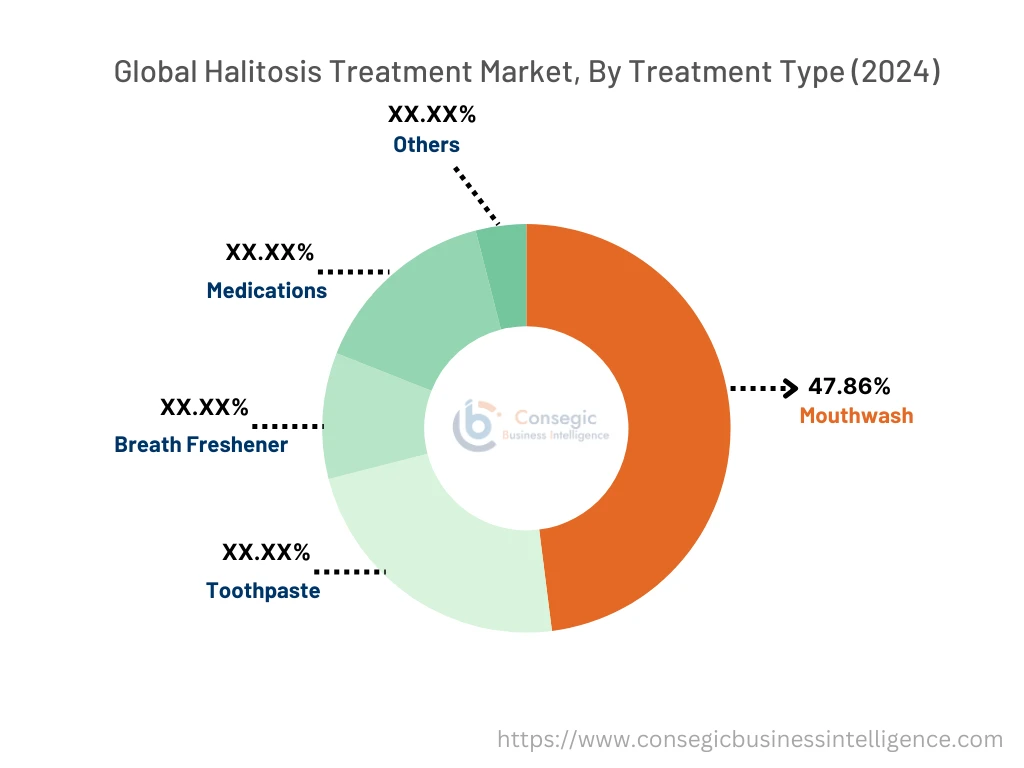 Global Halitosis Treatment Market, By Treatment Type (2024)

XX.XX%
Others

XX.XX%
Medications

XX.XX%
Breath Freshener

XX.XX%
Toothpaste

47.86%
Mouthwash

Consegic
Business Intelligence

https://www.consegicbusinessintelligence.com